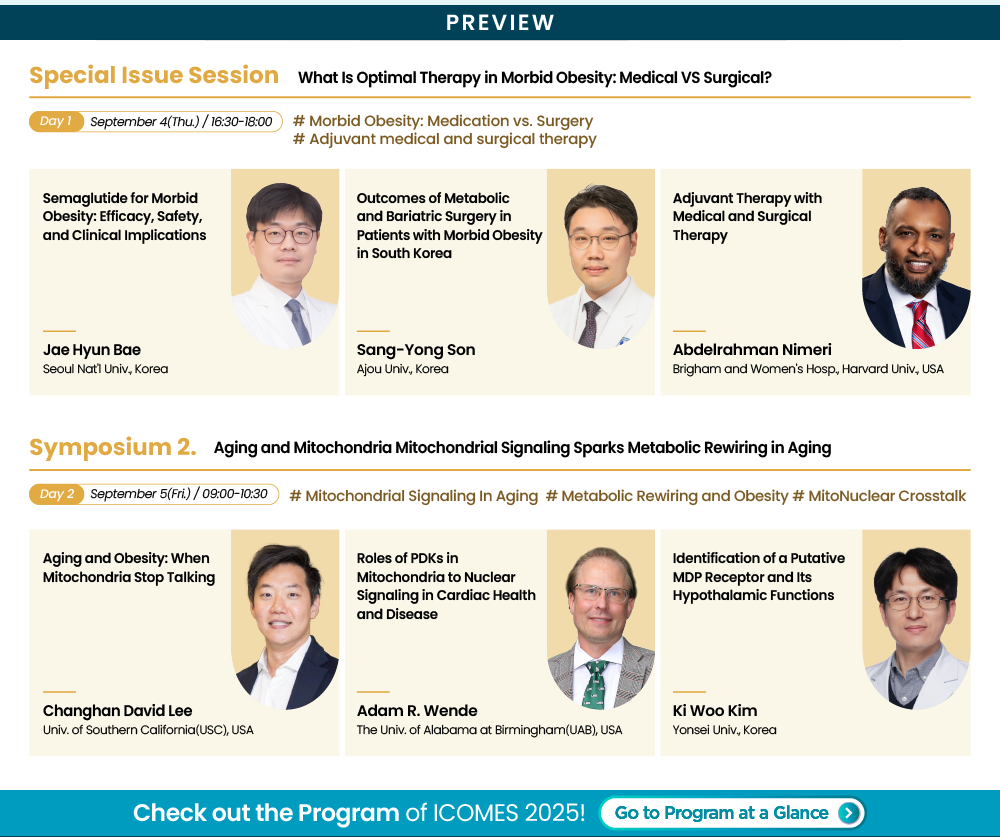 PREVIEW

Special Issue Session What Is Optimal Therapy in Morbid Obesity: Medical VS Surgical?

Day 1 September 4(Thu.) / 16:30-18:00 # Morbid Obesity: Medication vs. Surgery # Adjuvant medical and surgical therapy

Semaglutide for Morbid Obesity: Efficacy, Safety, and Clinical Implications

Jae Hyun Bae
Seoul Nat'l Univ., Korea

Outcomes of Metabolic and Bariatric Surgery in Patients with Morbid Obesity in South Korea

Sang-Yong Son
Ajou Univ., Korea

Adjuvant Therapy with Medical and Surgical Therapy

Abdelrahman Nimeri
Brigham and Women's Hosp., Harvard Univ., USA

Symposium 2. Aging and Mitochondria Mitochondrial Signaling Sparks Metabolic Rewiring in Aging

Day 2 September 5(Fri.) / 09:00-10:30 # Mitochondrial Signaling In Aging # Metabolic Rewiring and Obesity # MitoNuclear Crosstalk

Aging and Obesity: When Mitochondria Stop Talking

Changhan David Lee
Univ. of Southern California(USC), USA

Roles of PDKs in Mitochondria to Nuclear Signaling in Cardiac Health and Disease

Adam R. Wende
The Univ. of Alabama at Birmingham(UAB), USA

Identification of a Putative MDP Receptor and Its Hypothalamic Functions

Ki Woo Kim
Yonsei Univ., Korea

Check out the Program of ICOMES 2025! Go to Program at a Glance